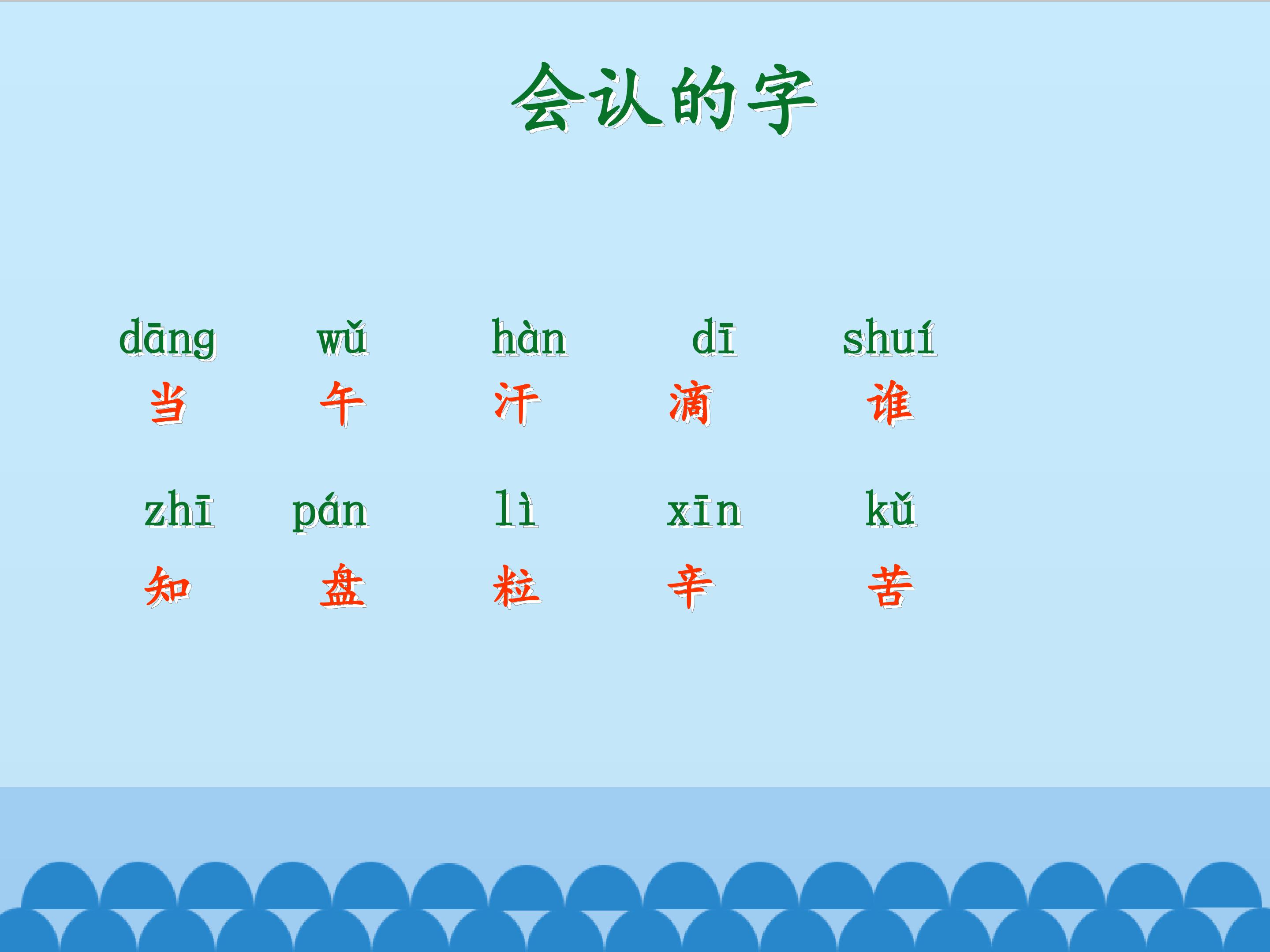 会认的字

dāng　wǔ　hàn　dī　shuí
当　午　汗　滴　谁

zhī　pán　lì　xīn　kǔ
知　盘　粒　辛　苦